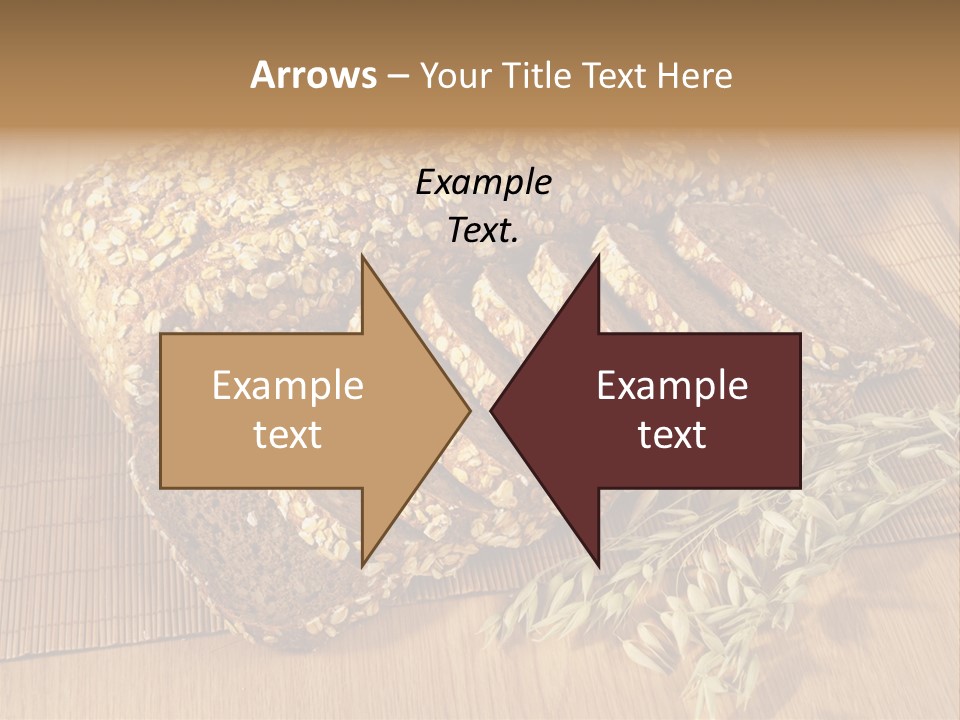 Arrows – Your Title Text Here

Example Text.

Example text

Example text